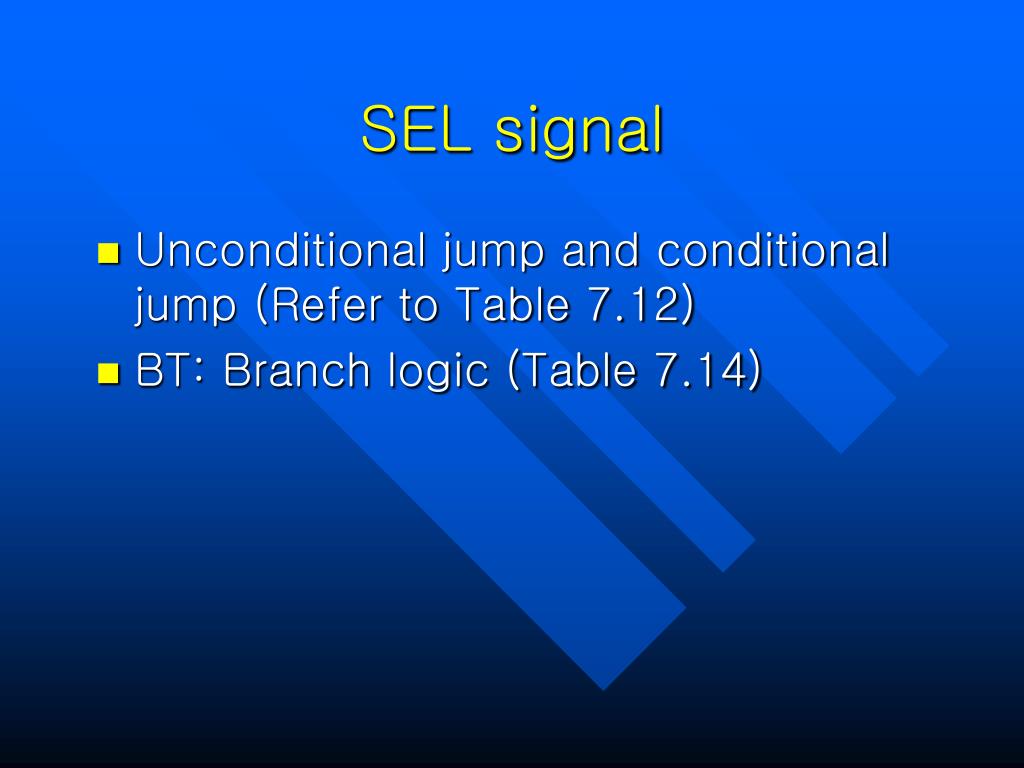 SEL signal

- Unconditional jump and conditional jump (Refer to Table 7.12)
- BT: Branch logic (Table 7.14)